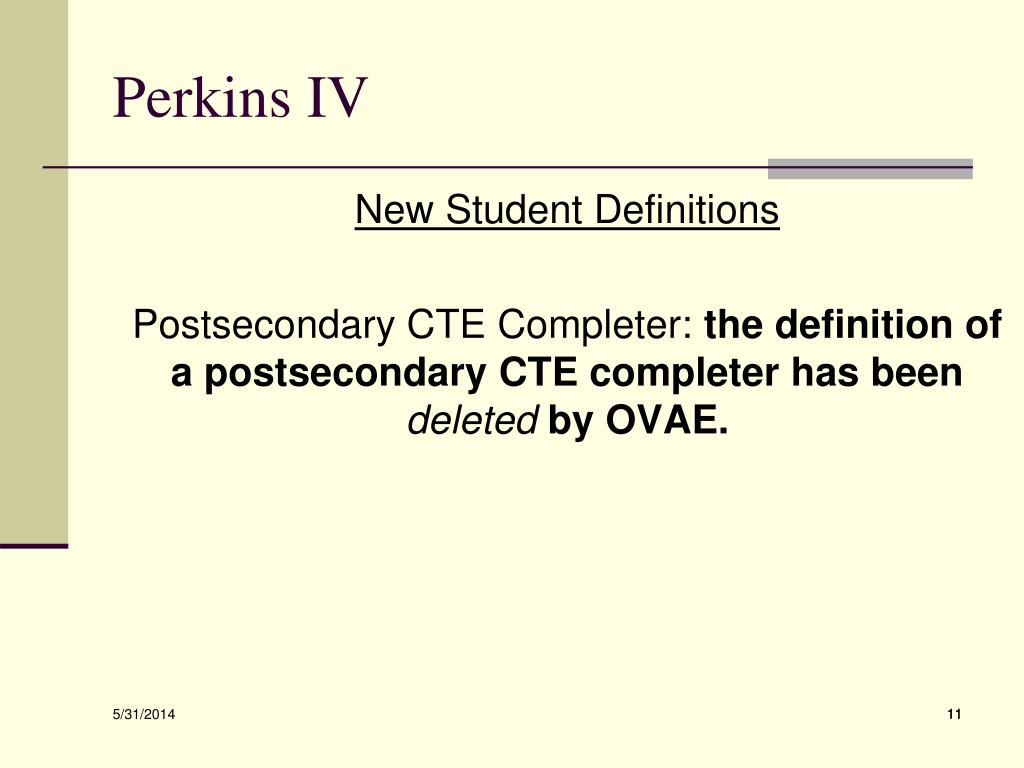 Perkins IV

New Student Definitions

Postsecondary CTE Completer: the definition of a postsecondary CTE completer has been deleted by OVAE.

5/31/2014

11